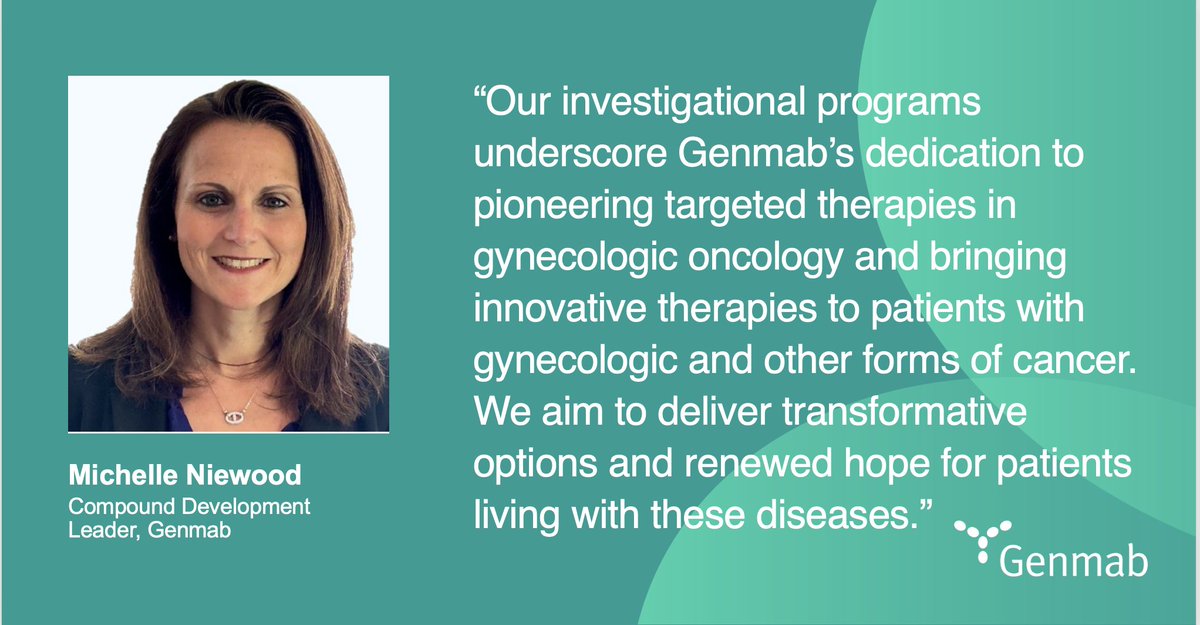 Michelle Niewood
Compound Development Leader, Genmab

“Our investigational programs underscore Genmab’s dedication to pioneering targeted therapies in gynecologic oncology and bringing innovative therapies to patients with gynecologic and other forms of cancer. We aim to deliver transformative options and renewed hope for patients living with these diseases.”

Genmab